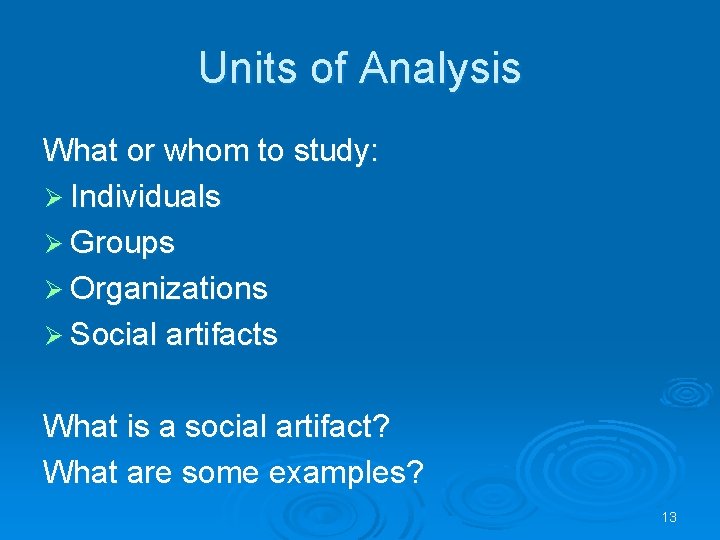 Units of Analysis

What or whom to study:
➢ Individuals
➢ Groups
➢ Organizations
➢ Social artifacts

What is a social artifact?
What are some examples?

13